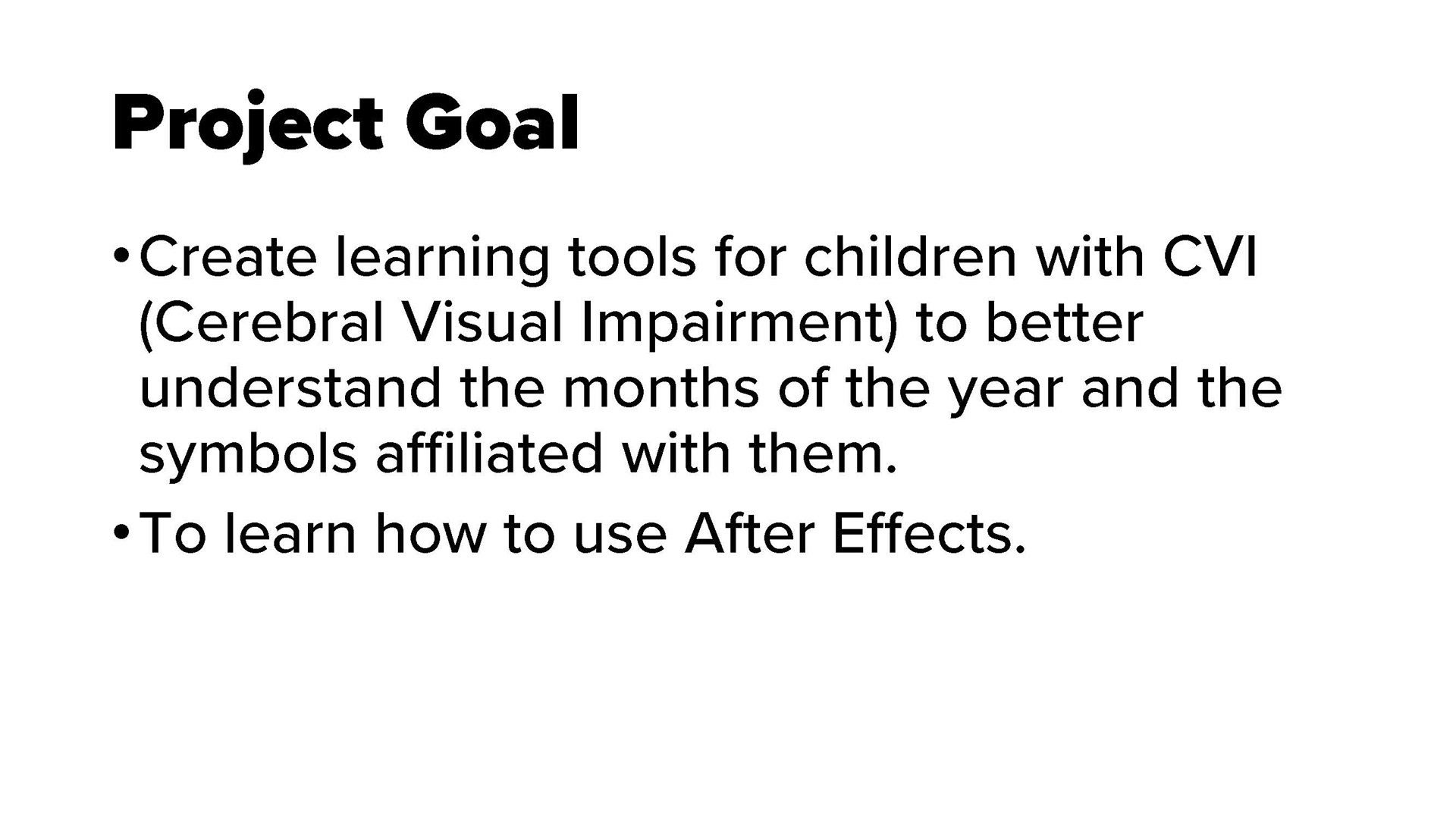 Project Goal

• Create learning tools for children with CVI (Cerebral Visual Impairment) to better understand the months of the year and the symbols affiliated with them.

• To learn how to use After Effects.